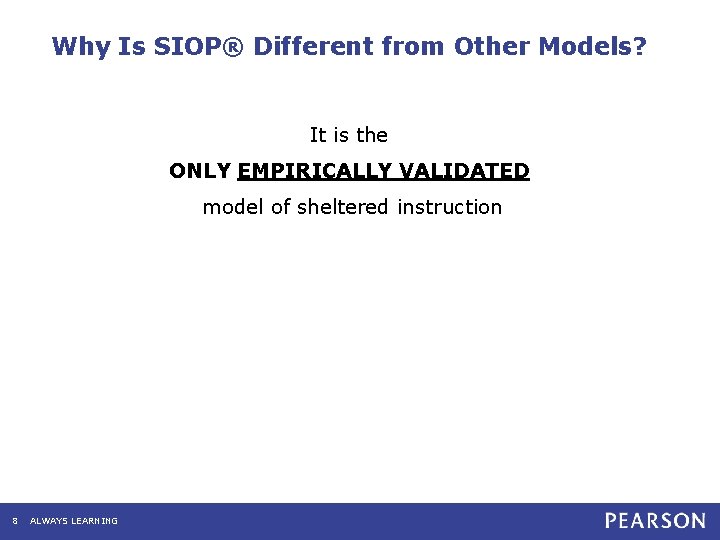 Why Is SIOP® Different from Other Models?

It is the

ONLY EMPIRICALLY VALIDATED

model of sheltered instruction

8 ALWAYS LEARNING

PEARSON